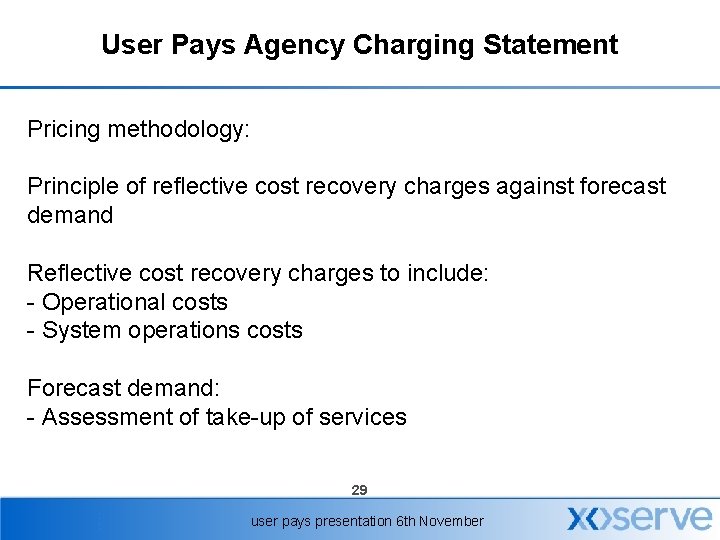 User Pays Agency Charging Statement

Pricing methodology:

Principle of reflective cost recovery charges against forecast demand

Reflective cost recovery charges to include:
- Operational costs
- System operations costs

Forecast demand:
- Assessment of take-up of services

29

user pays presentation 6th November

xoserve